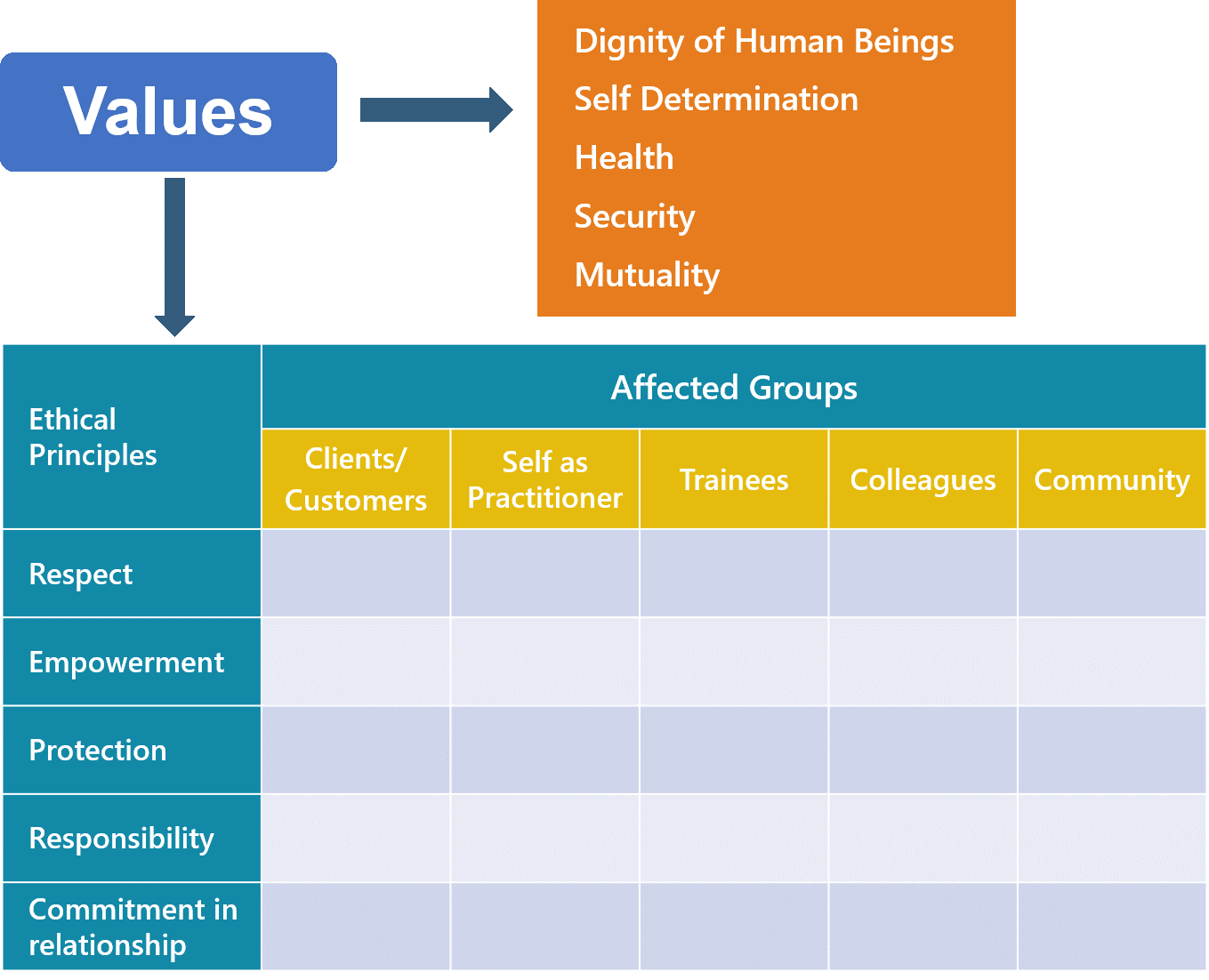 Values

Dignity of Human Beings
Self Determination
Health
Security
Mutuality

| Ethical Principles | Affected Groups | | | | |
|---|---|---|---|---|---|
| | Clients/ Customers | Self as Practitioner | Trainees | Colleagues | Community |
| Respect | | | | | |
| Empowerment | | | | | |
| Protection | | | | | |
| Responsibility | | | | | |
| Commitment in relationship | | | | | |